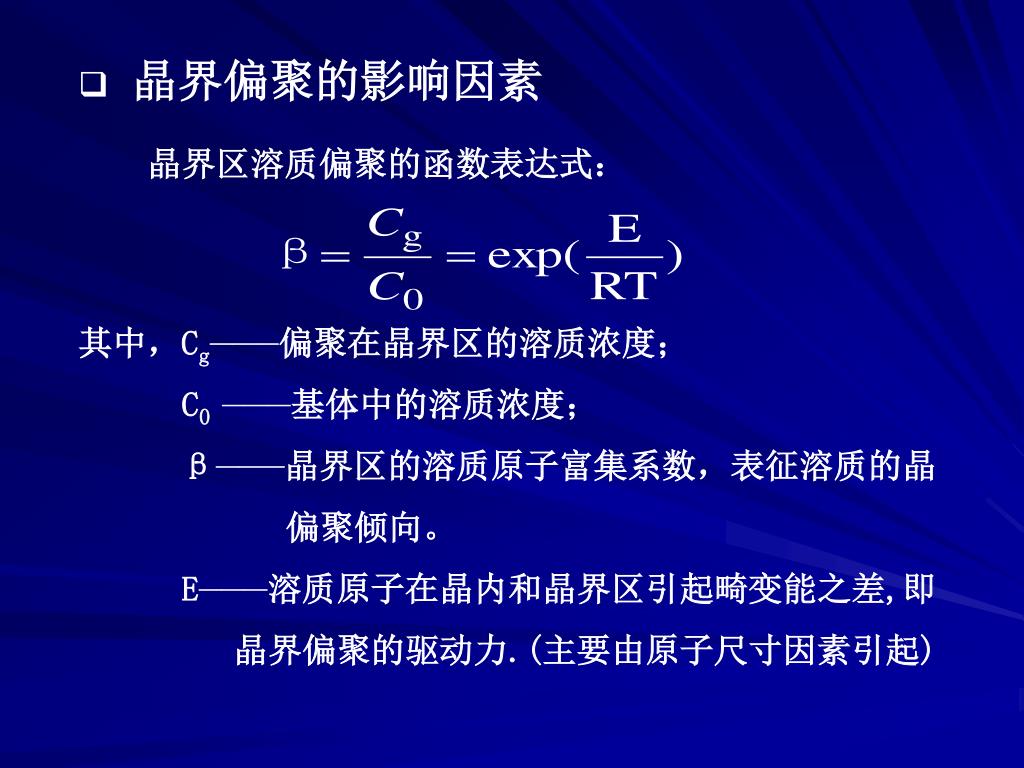 ❑ 晶界偏聚的影响因素

晶界区溶质偏聚的函数表达式：

$\beta = \frac{C_g}{C_0} = \exp(\frac{E}{RT})$

其中，$C_g$——偏聚在晶界区的溶质浓度；

$C_0$ ——基体中的溶质浓度；

β——晶界区的溶质原子富集系数，表征溶质的晶偏聚倾向。

E——溶质原子在晶内和晶界区引起畸变能之差,即晶界偏聚的驱动力.(主要由原子尺寸因素引起)